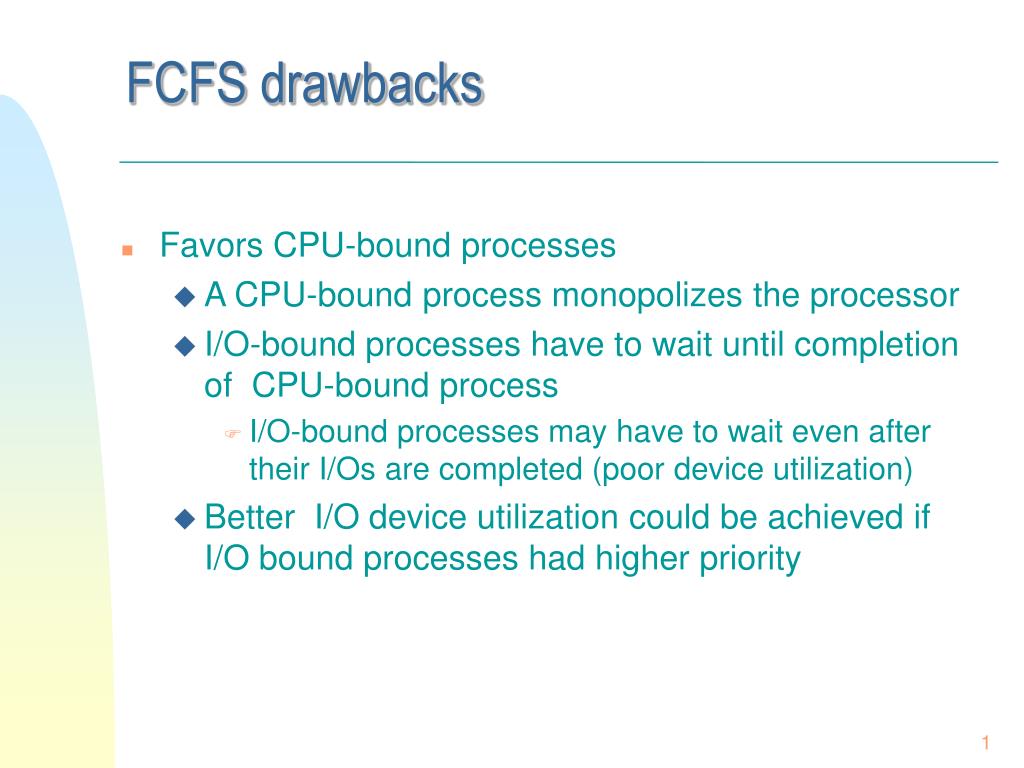 FCFS drawbacks

Favors CPU-bound processes

A CPU-bound process monopolizes the processor

I/O-bound processes have to wait until completion of CPU-bound process

I/O-bound processes may have to wait even after their I/Os are completed (poor device utilization)

Better I/O device utilization could be achieved if I/O bound processes had higher priority

1